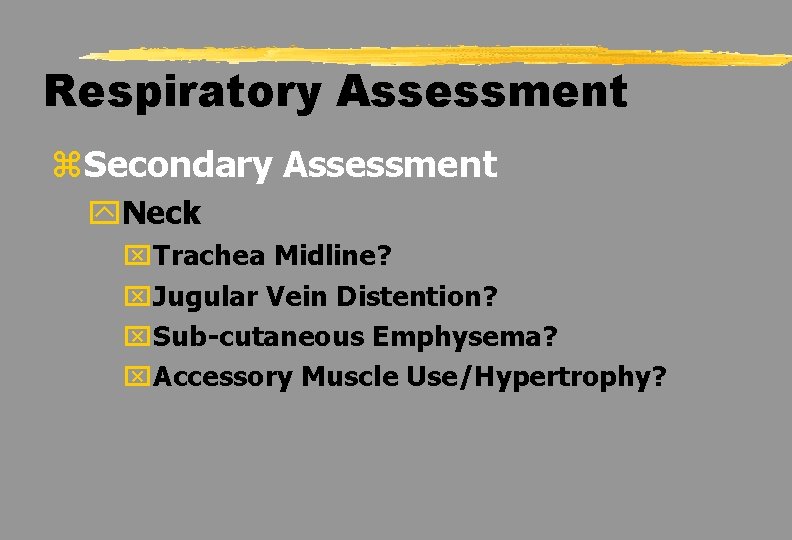 Respiratory Assessment

Secondary Assessment

Neck

Trachea Midline?

Jugular Vein Distention?

Sub-cutaneous Emphysema?

Accessory Muscle Use/Hypertrophy?